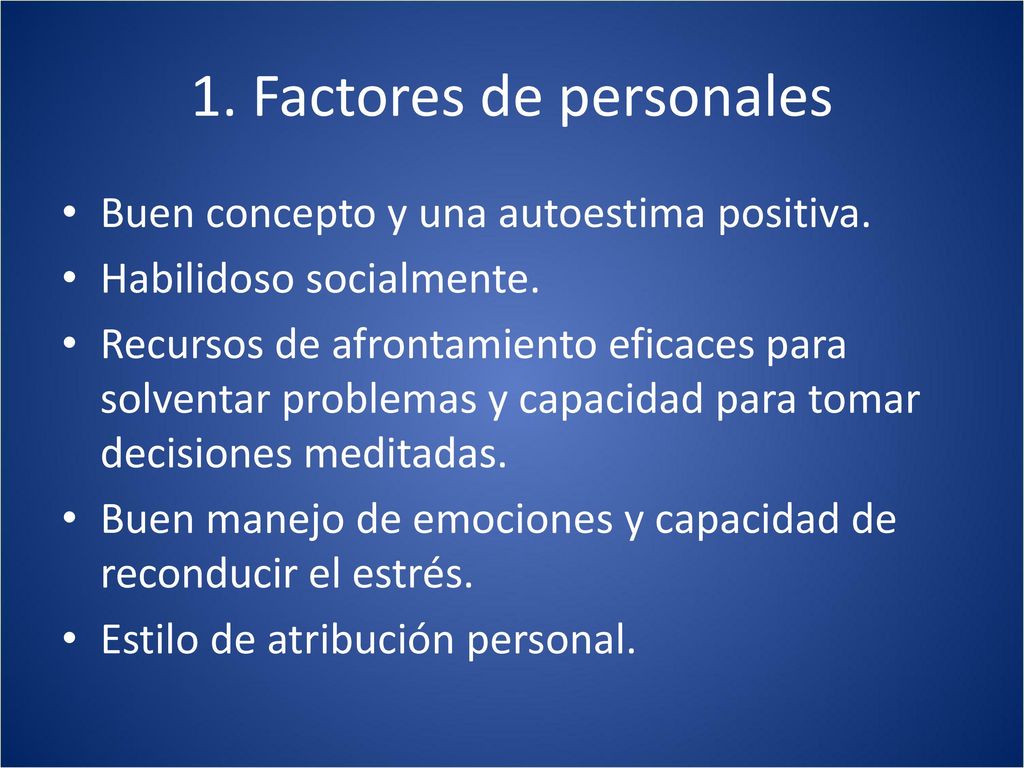 1. Factores de personales

• Buen concepto y una autoestima positiva.
• Habilidoso socialmente.
• Recursos de afrontamiento eficaces para solventar problemas y capacidad para tomar decisiones meditadas.
• Buen manejo de emociones y capacidad de reconducir el estrés.
• Estilo de atribución personal.